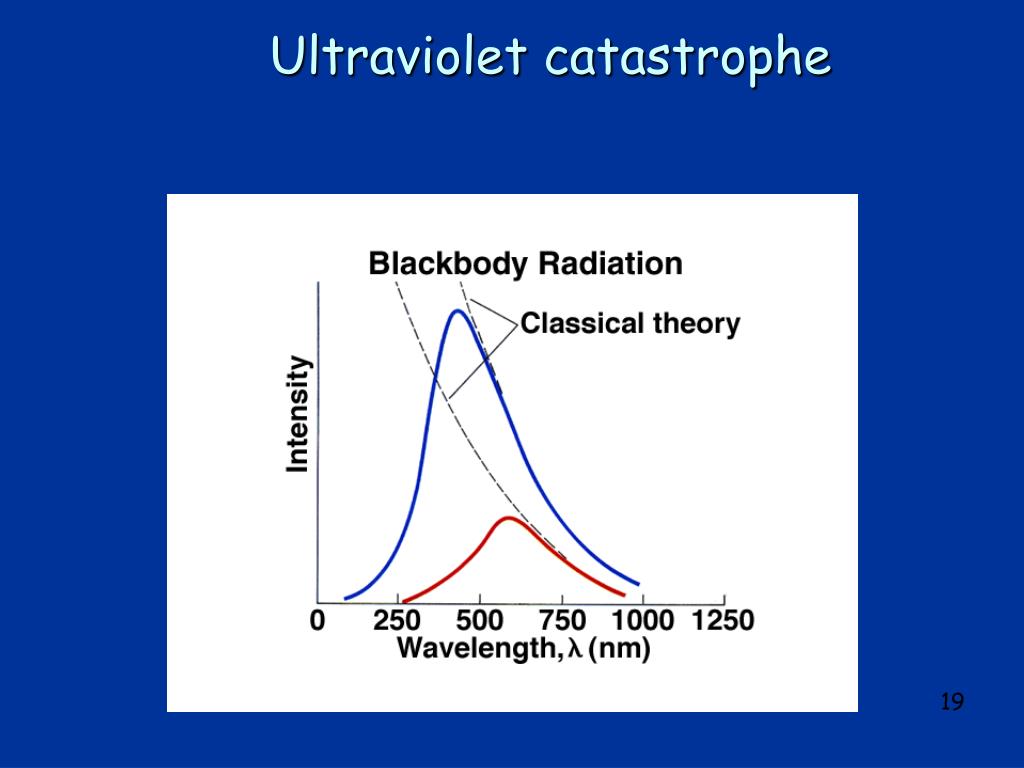 Ultraviolet catastrophe

Blackbody Radiation

Classical theory

Intensity

0 250 500 750 1000 1250

Wavelength, $\lambda$ (nm)

19